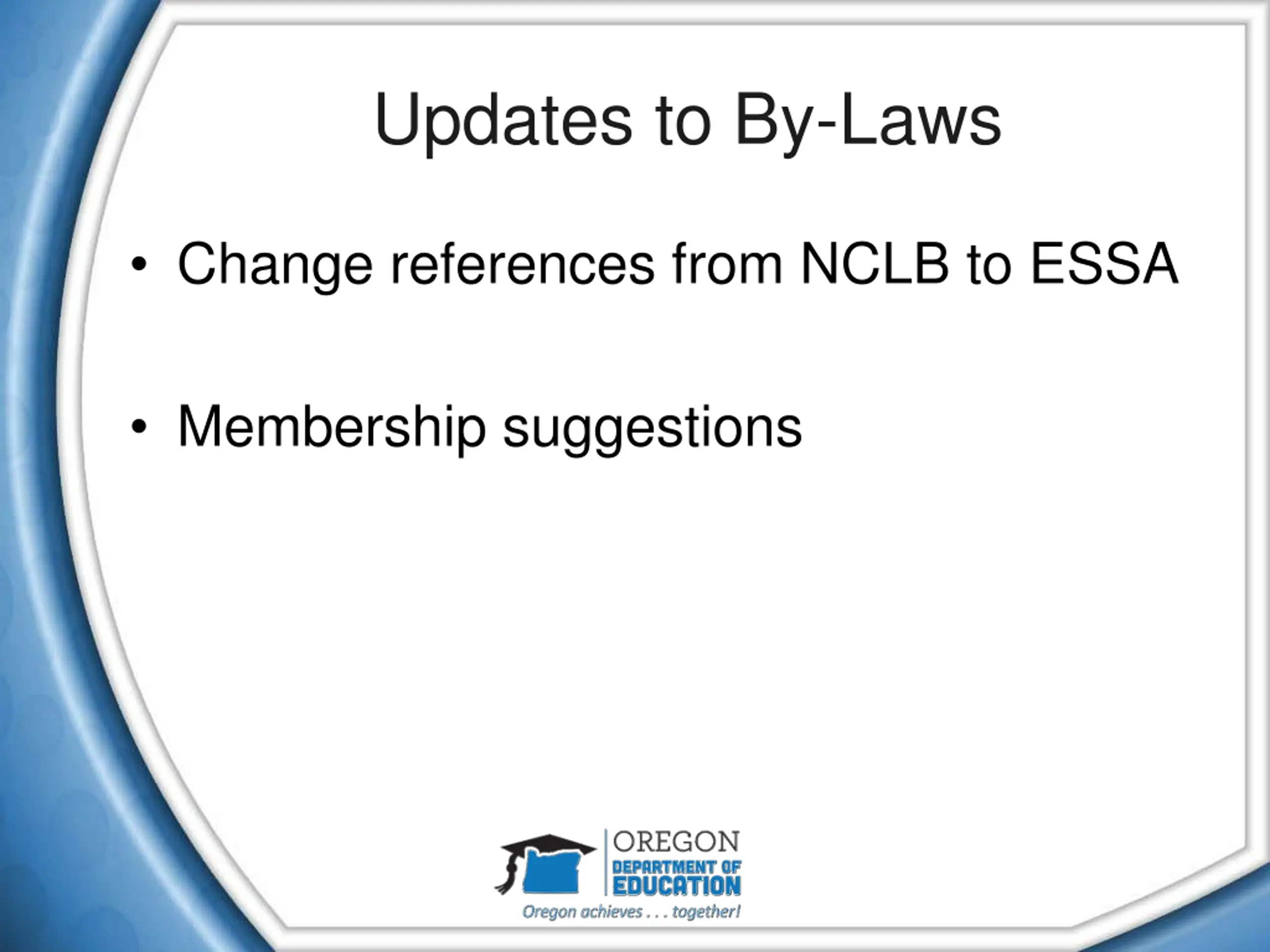 Updates to By-Laws

• Change references from NCLB to ESSA

• Membership suggestions

OREGON
DEPARTMENT OF
EDUCATION
Oregon achieves . . . together!